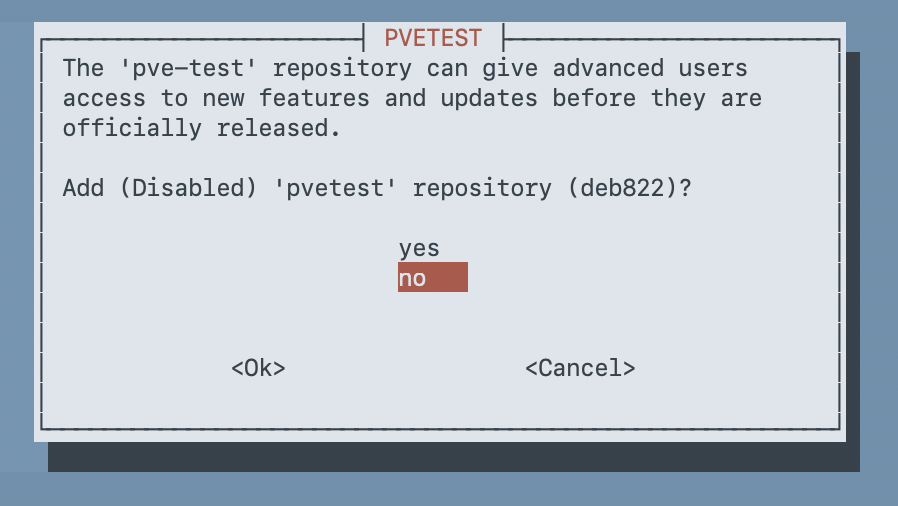 PVETEST

The 'pve-test' repository can give advanced users access to new features and updates before they are officially released.

Add (Disabled) 'pvetest' repository (deb822)?

yes
no

<Ok>
<Cancel>